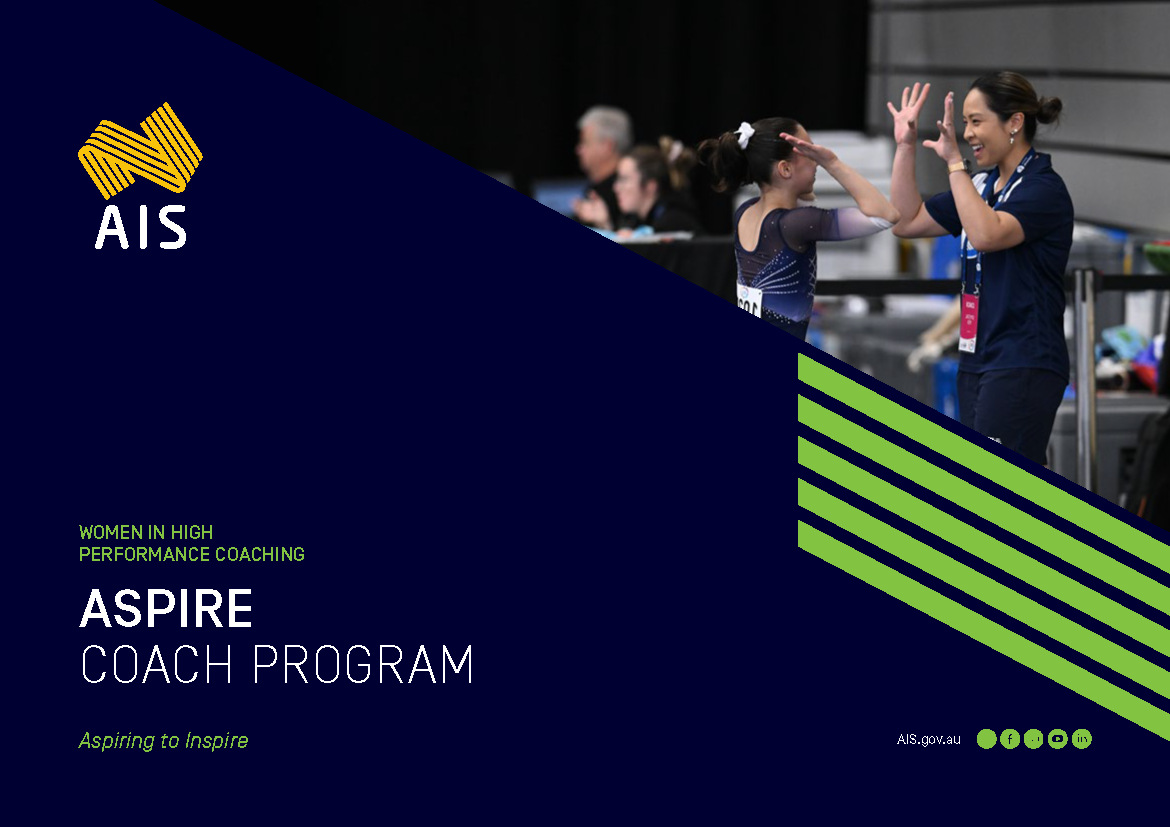 AIS

WOMEN IN HIGH PERFORMANCE COACHING

ASPIRE
COACH PROGRAM

Aspiring to Inspire

AIS.gov.au